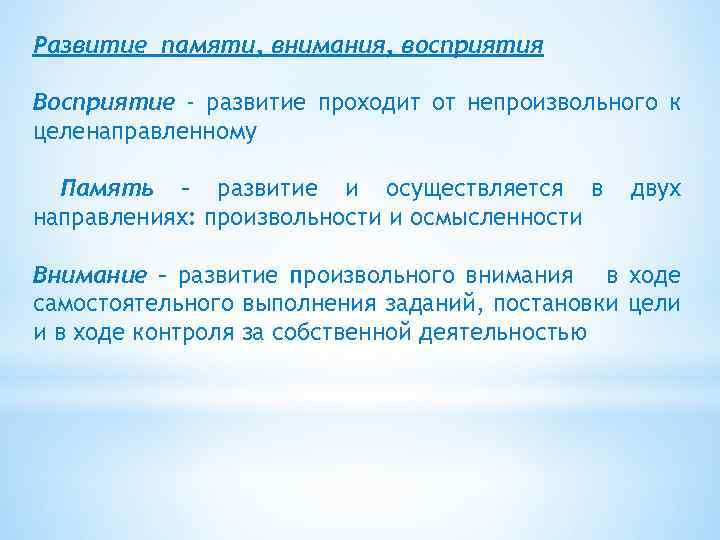 Развитие памяти, внимания, восприятия

Восприятие - развитие проходит от непроизвольного к целенаправленному

Память – развитие и осуществляется в двух направлениях: произвольности и осмысленности

Внимание – развитие произвольного внимания в ходе самостоятельного выполнения заданий, постановки цели и в ходе контроля за собственной деятельностью